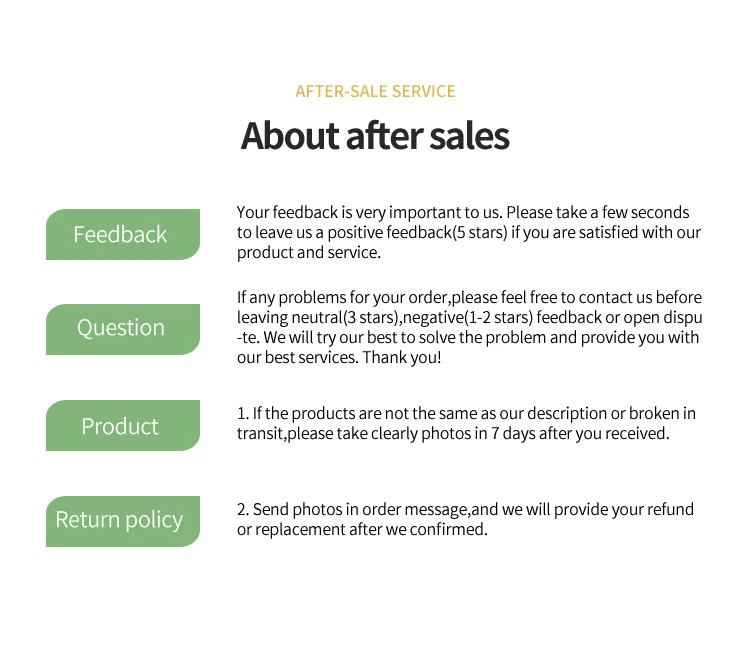 AFTER-SALE SERVICE

About after sales

Feedback

Your feedback is very important to us. Please take a few seconds to leave us a positive feedback(5 stars) if you are satisfied with our product and service.

Question

If any problems for your order,please feel free to contact us before leaving neutral(3 stars),negative(1-2 stars) feedback or open dispute. We will try our best to solve the problem and provide you with our best services. Thank you!

Product

1. If the products are not the same as our description or broken in transit,please take clearly photos in 7 days after you received.

Return policy

2. Send photos in order message,and we will provide your refund or replacement after we confirmed.